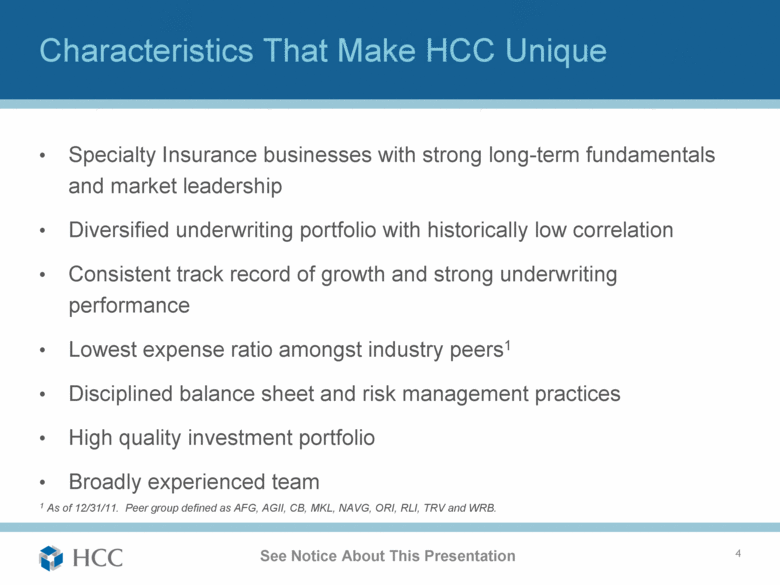 Characteristics That Make HCC Unique

• Specialty Insurance businesses with strong long-term fundamentals and market leadership

• Diversified underwriting portfolio with historically low correlation

• Consistent track record of growth and strong underwriting performance

• Lowest expense ratio amongst industry peers$^1$

• Disciplined balance sheet and risk management practices

• High quality investment portfolio

• Broadly experienced team

$^1$ As of 12/31/11. Peer group defined as AFG, AGII, CB, MKL, NAVG, ORI, RLI, TRV and WRB.

HCC

See Notice About This Presentation

4